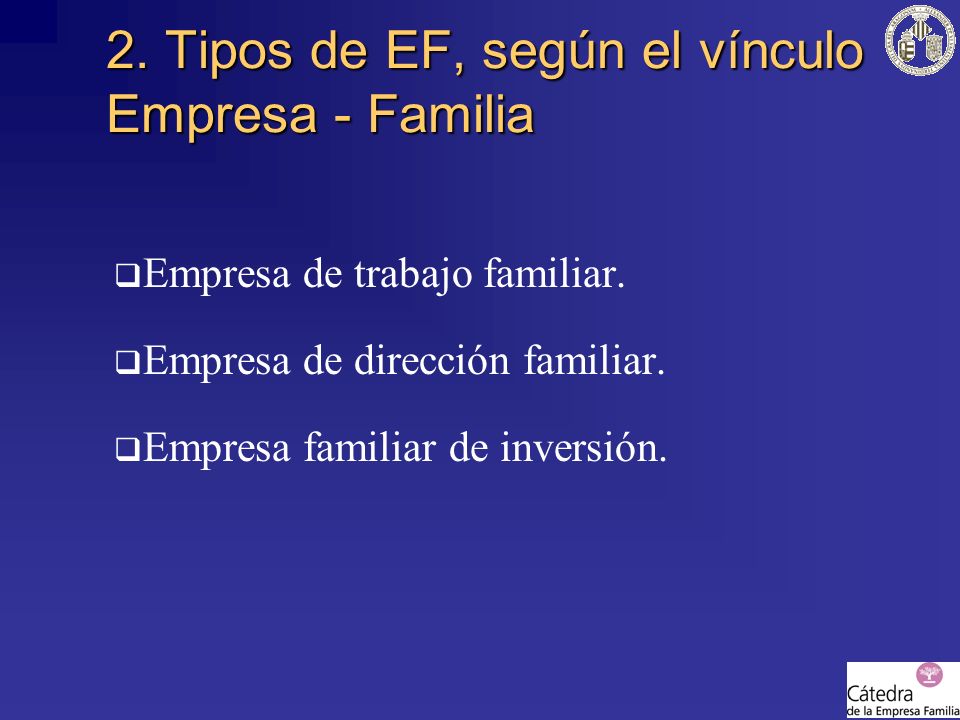 2. Tipos de EF, según el vínculo Empresa - Familia

❑Empresa de trabajo familiar.

❑Empresa de dirección familiar.

❑Empresa familiar de inversión.

Cátedra
de la Empresa Familia